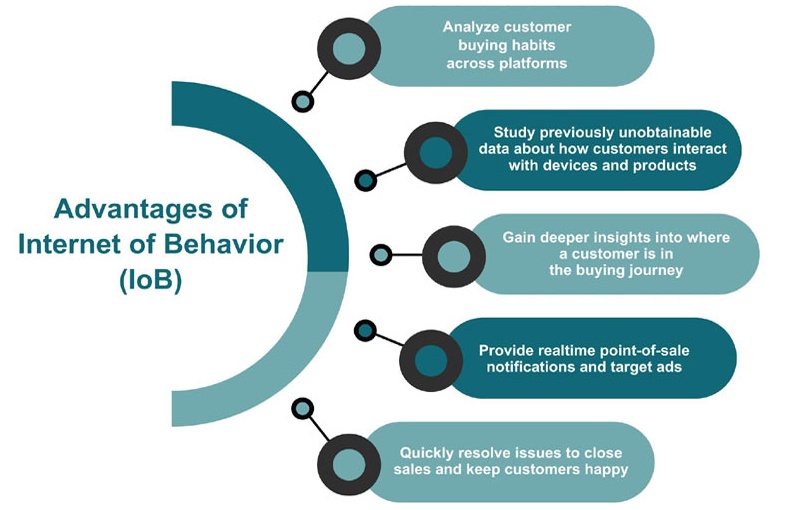 Advantages of Internet of Behavior (IoB)

Analyze customer buying habits across platforms

Study previously unobtainable data about how customers interact with devices and products

Gain deeper insights into where a customer is in the buying journey

Provide realtime point-of-sale notifications and target ads

Quickly resolve issues to close sales and keep customers happy